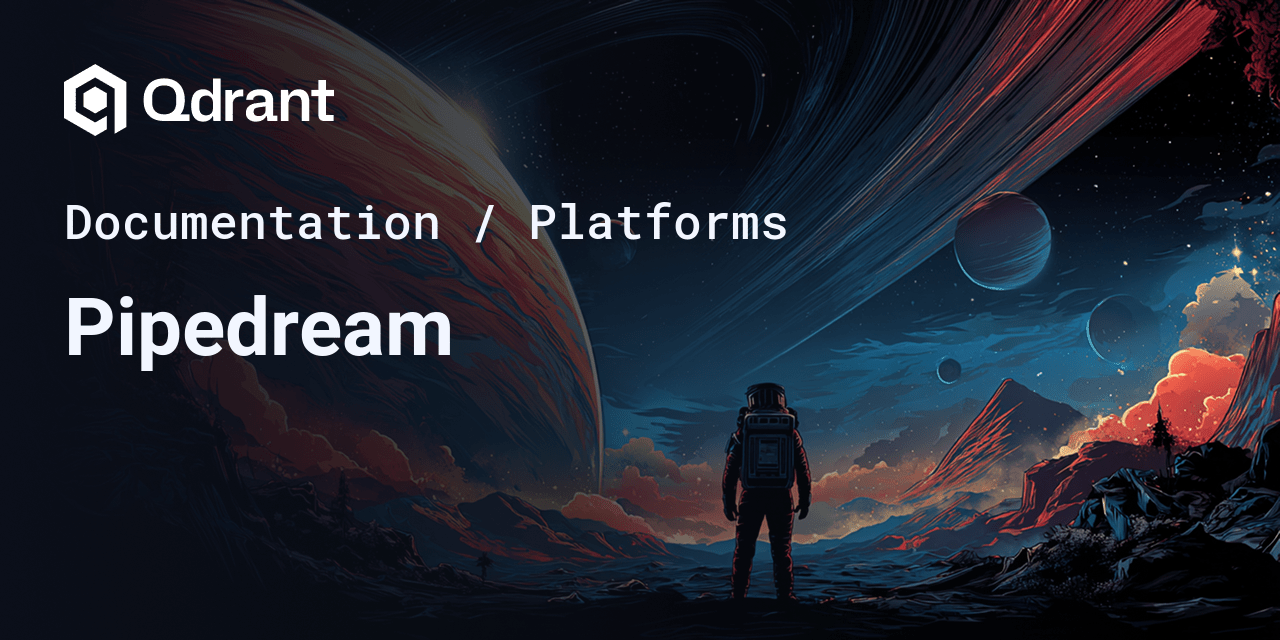 Qdrant

Documentation / Platforms

Pipedream